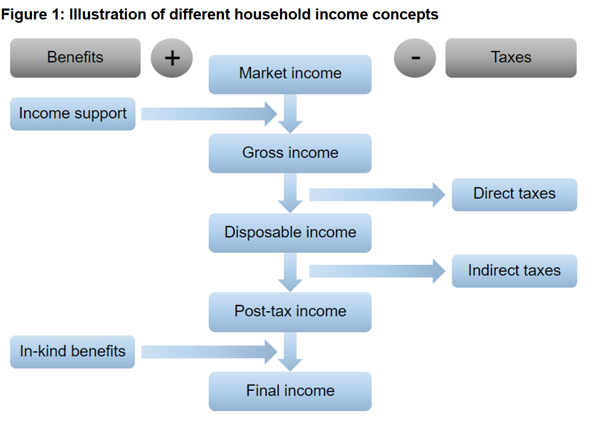 Figure 1: Illustration of different household income concepts

Benefits
+
Market income
-
Taxes

Income support

Gross income

Direct taxes

Disposable income

Indirect taxes

Post-tax income

In-kind benefits

Final income